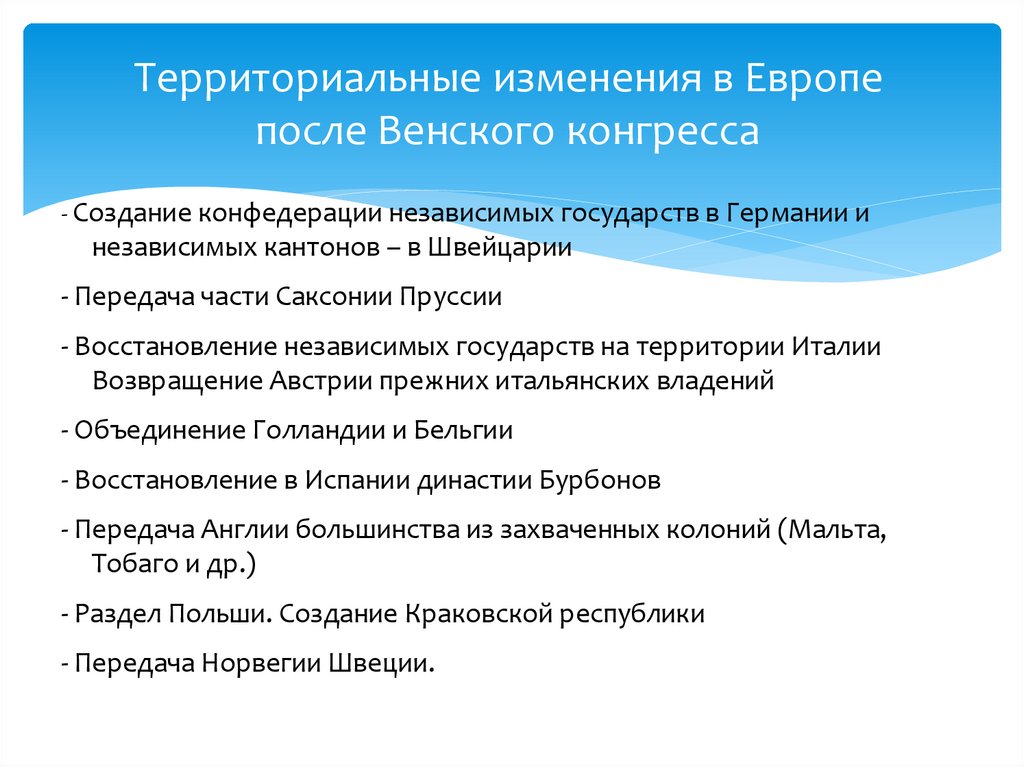 Территориальные изменения в Европе после Венского конгресса

- Создание конфедерации независимых государств в Германии и независимых кантонов – в Швейцарии

- Передача части Саксонии Пруссии

- Восстановление независимых государств на территории Италии Возвращение Австрии прежних итальянских владений

- Объединение Голландии и Бельгии

- Восстановление в Испании династии Бурбонов

- Передача Англии большинства из захваченных колоний (Мальта, Тобаго и др.)

- Раздел Польши. Создание Краковской республики

- Передача Норвегии Швеции.